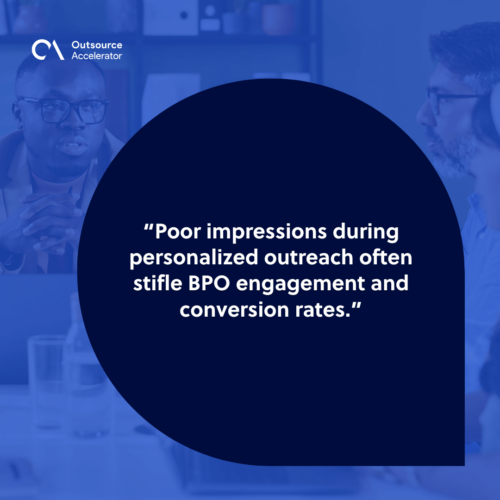 Outsource Accelerator

“Poor impressions during personalized outreach often stifle BPO engagement and conversion rates.”